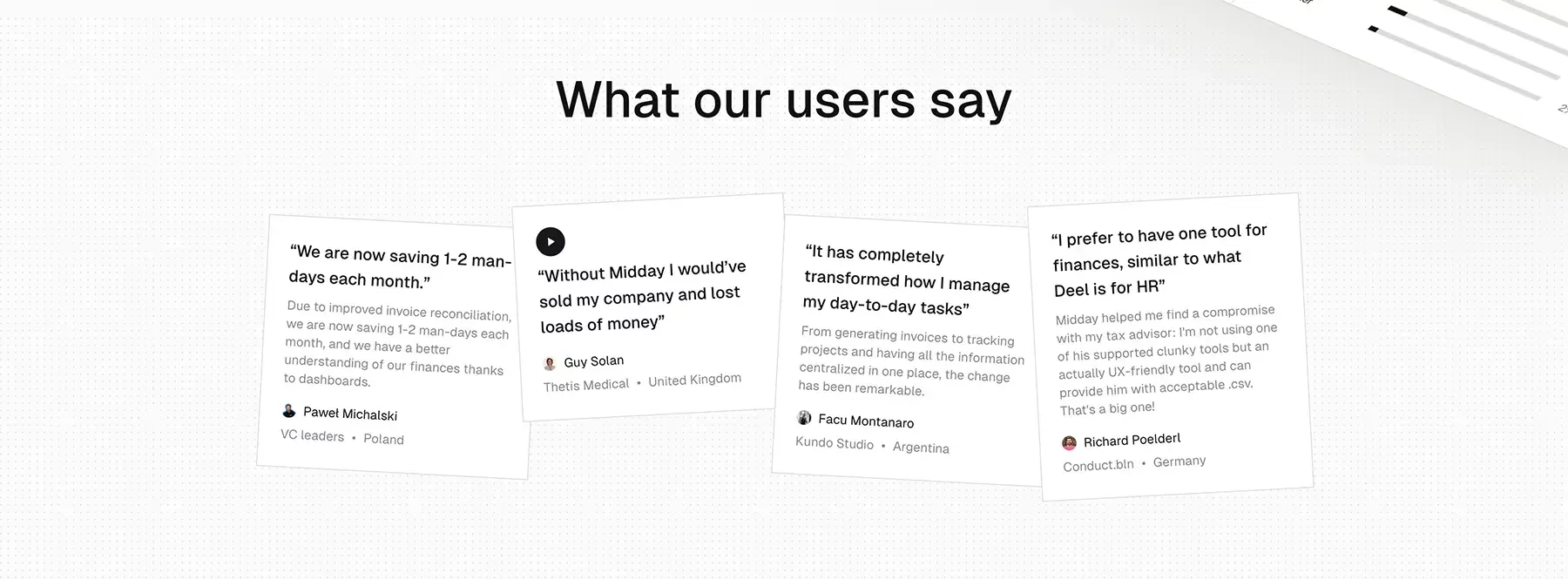 What our users say

“We are now saving 1-2 man-days each month.”

Due to improved invoice reconciliation, we are now saving 1-2 man-days each month, and we have a better understanding of our finances thanks to dashboards.

Paweł Michalski
VC leaders • Poland

“Without Midday I would’ve sold my company and lost loads of money”

Guy Solan
Thetis Medical • United Kingdom

“It has completely transformed how I manage my day-to-day tasks”

From generating invoices to tracking projects and having all the information centralized in one place, the change has been remarkable.

Facu Montanaro
Kundo Studio • Argentina

“I prefer to have one tool for finances, similar to what Deel is for HR”

Midday helped me find a compromise with my tax advisor: I'm not using one of his supported clunky tools but an actually UX-friendly tool and can provide him with acceptable .csv. That's a big one!

Richard Poelderl
Conduct.bln • Germany